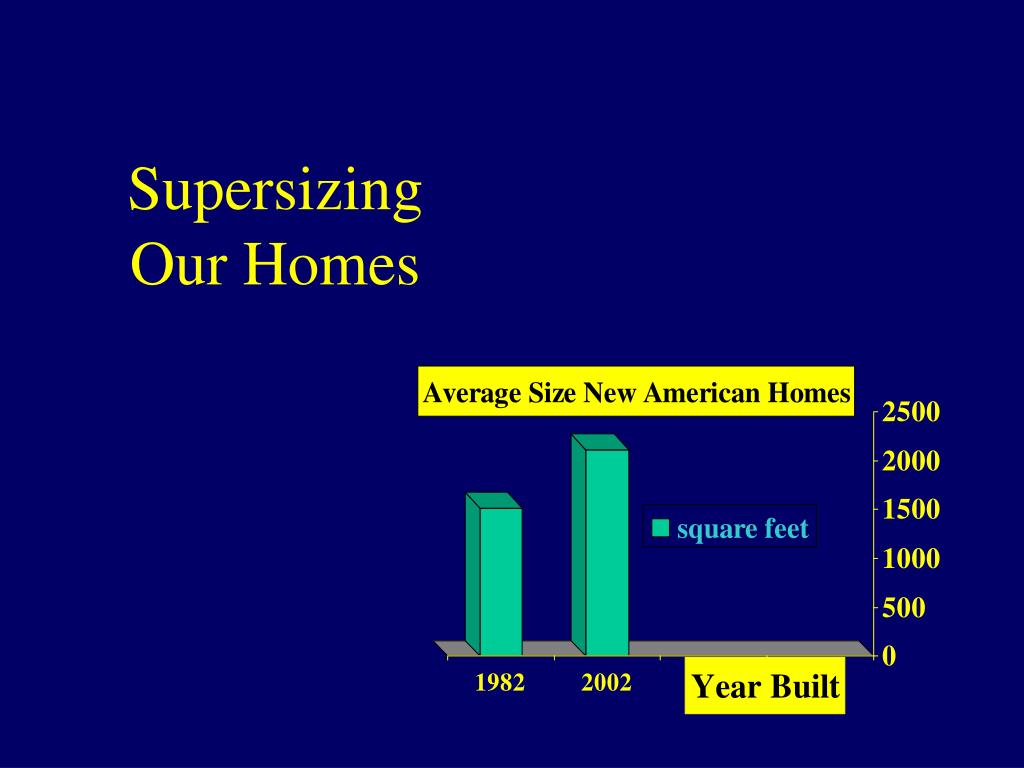 Supersizing
Our Homes

Average Size New American Homes

2500
2000
1500
1000
500
0

square feet

1982
2002

Year Built